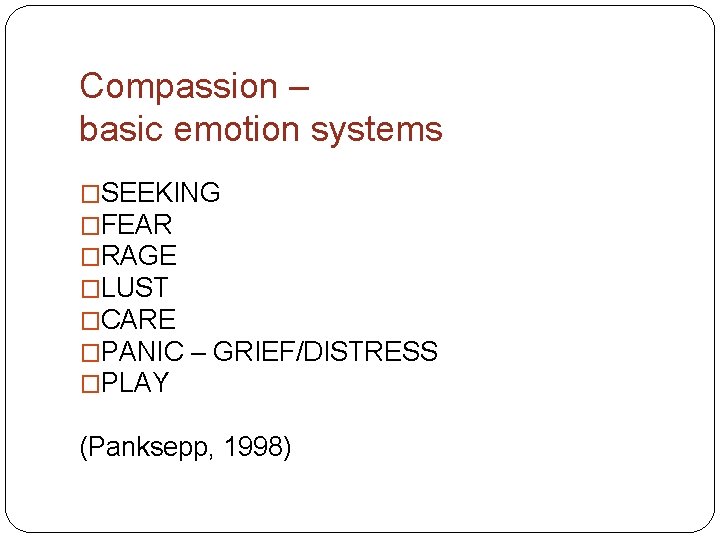 Compassion –
basic emotion systems

□SEEKING
□FEAR
□RAGE
□LUST
□CARE
□PANIC – GRIEF/DISTRESS
□PLAY

(Panksepp, 1998)